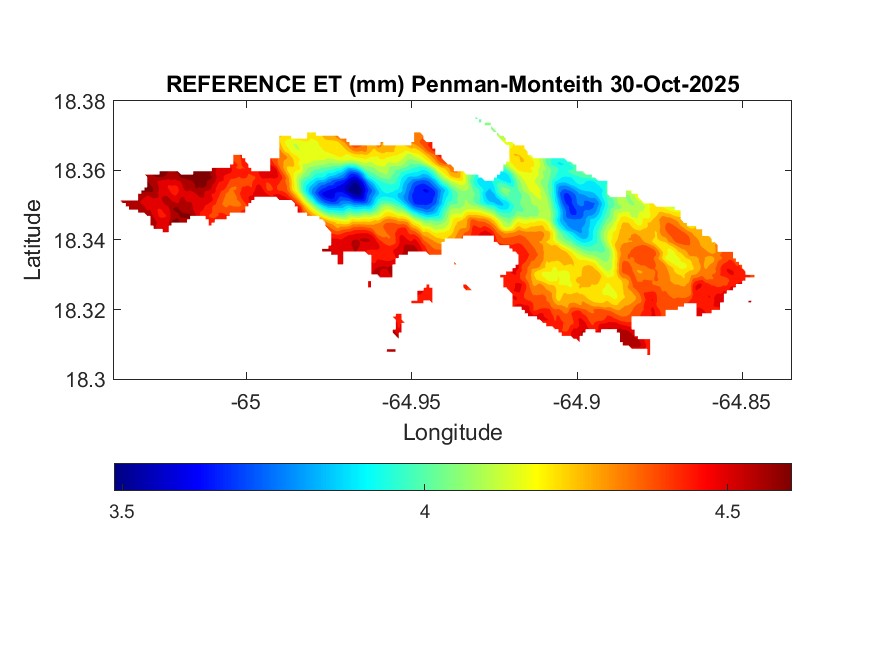 REFERENCE ET (mm) Penman-Monteith 30-Oct-2025

18.38
18.36
18.34
18.32
18.3

Latitude

-65
-64.95
-64.9
-64.85

Longitude

3.5
4
4.5